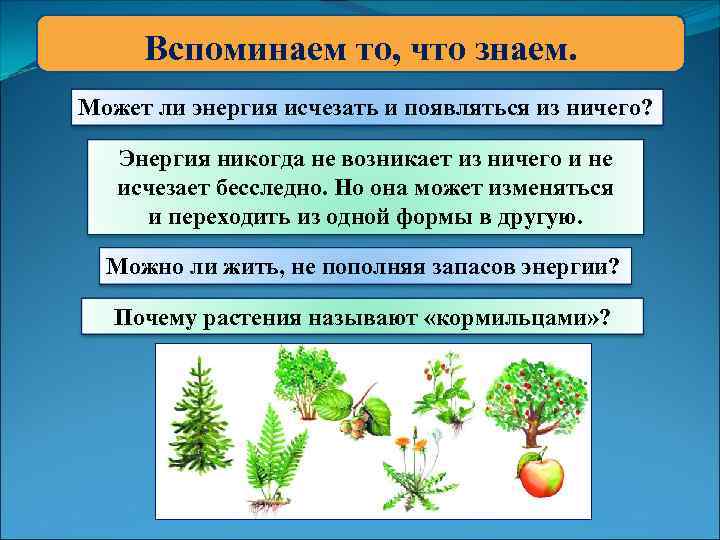 Вспоминаем то, что знаем.

Может ли энергия исчезать и появляться из ничего?

Энергия никогда не возникает из ничего и не исчезает бесследно. Но она может изменяться и переходить из одной формы в другую.

Можно ли жить, не пополняя запасов энергии?

Почему растения называют «кормильцами»?